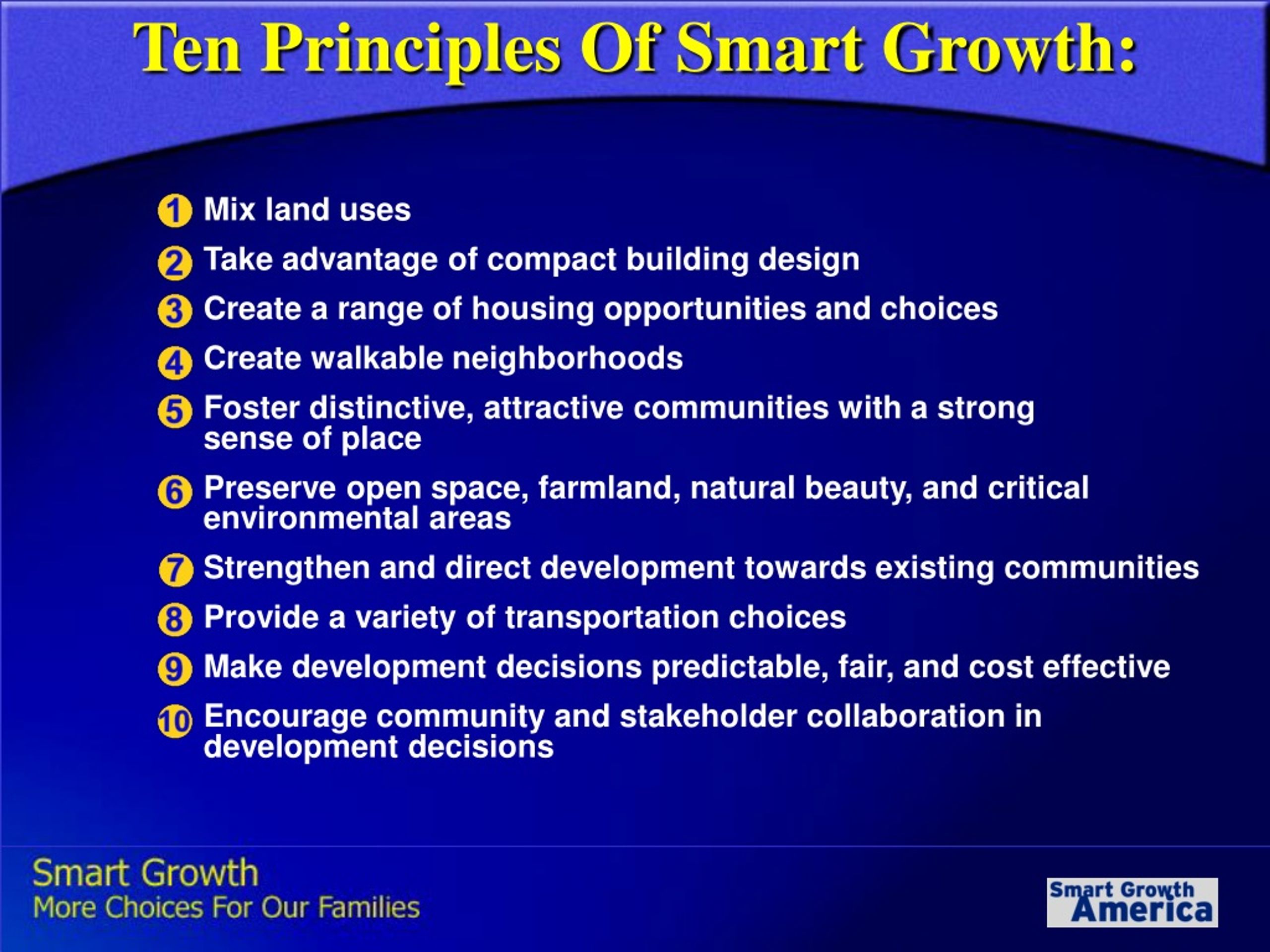 Ten Principles Of Smart Growth:

1 Mix land uses

2 Take advantage of compact building design

3 Create a range of housing opportunities and choices

4 Create walkable neighborhoods

5 Foster distinctive, attractive communities with a strong sense of place

6 Preserve open space, farmland, natural beauty, and critical environmental areas

7 Strengthen and direct development towards existing communities

8 Provide a variety of transportation choices

9 Make development decisions predictable, fair, and cost effective

10 Encourage community and stakeholder collaboration in development decisions

Smart Growth
More Choices For Our Families

Smart Growth America